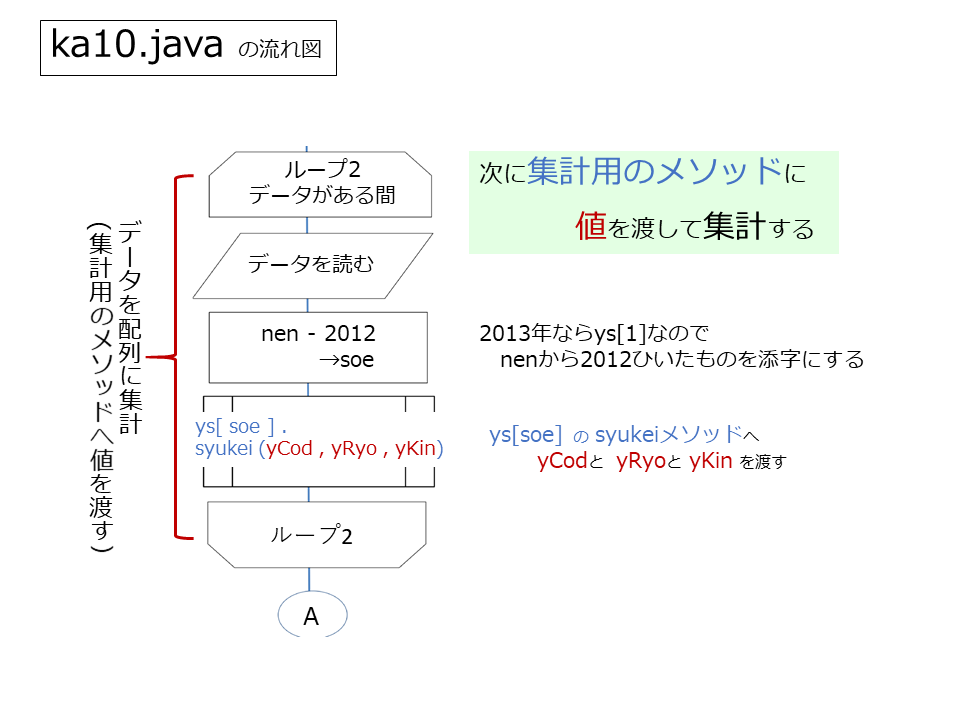 ka10.java の流れ図

データを配列に集計
（集計用のメソッドへ値を渡す）

ループ2
データがある間

データを読む

nen - 2012
→soe

ys[ soe ] .
syukei (yCod , yRyo , yKin)

ループ2

A

次に集計用のメソッドに

値を渡して集計する

2013年ならys[1]なので
nenから2012ひいたものを添字にする

ys[soe] の syukeiメソッドへ
yCodと yRyoと yKin を渡す